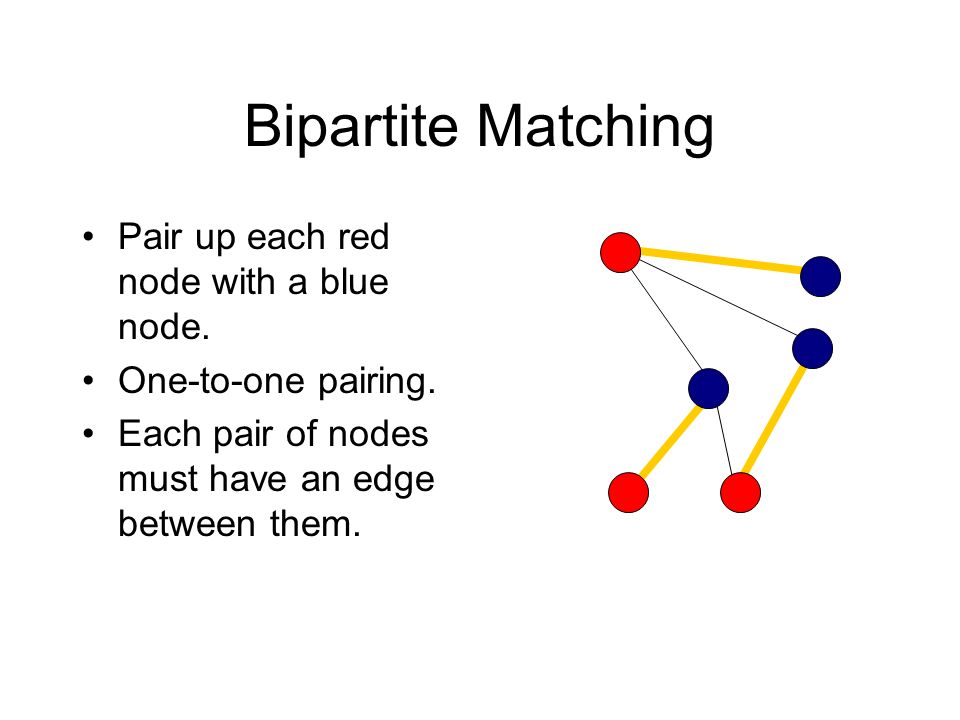 Bipartite Matching

• Pair up each red node with a blue node.
• One-to-one pairing.
• Each pair of nodes must have an edge between them.